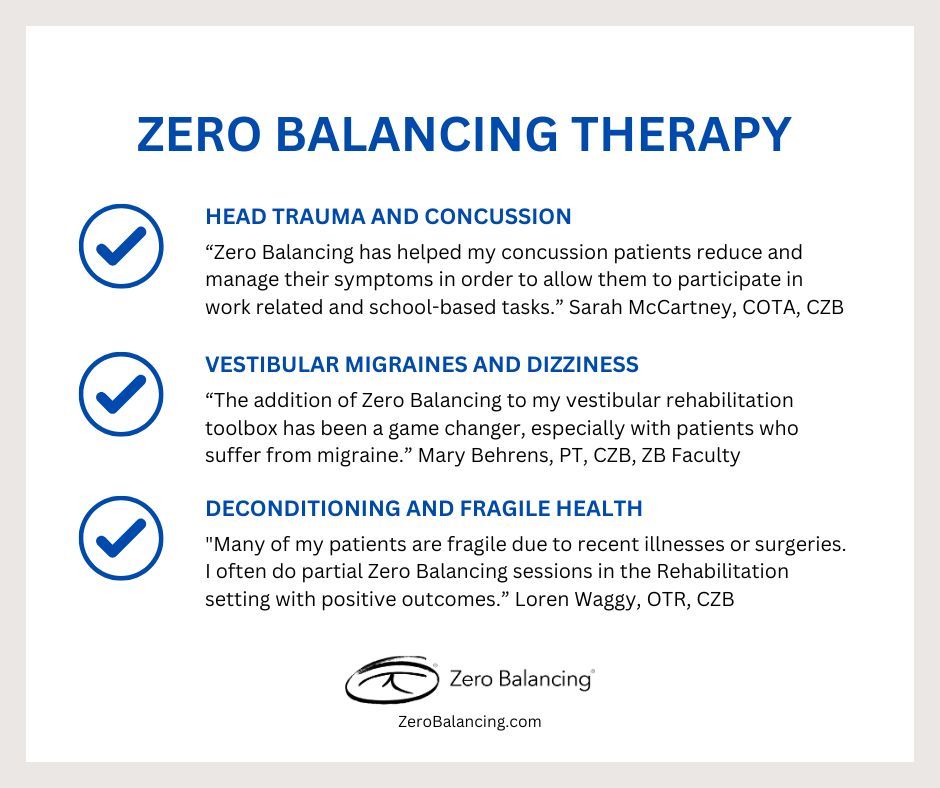 ZERO BALANCING THERAPY

HEAD TRAUMA AND CONCUSSION

“Zero Balancing has helped my concussion patients reduce and manage their symptoms in order to allow them to participate in work related and school-based tasks.” Sarah McCartney, COTA, CZB

VESTIBULAR MIGRAINES AND DIZZINESS

“The addition of Zero Balancing to my vestibular rehabilitation toolbox has been a game changer, especially with patients who suffer from migraine.” Mary Behrens, PT, CZB, ZB Faculty

DECONDITIONING AND FRAGILE HEALTH

"Many of my patients are fragile due to recent illnesses or surgeries. I often do partial Zero Balancing sessions in the Rehabilitation setting with positive outcomes.” Loren Waggy, OTR, CZB

Zero Balancing®

ZeroBalancing.com